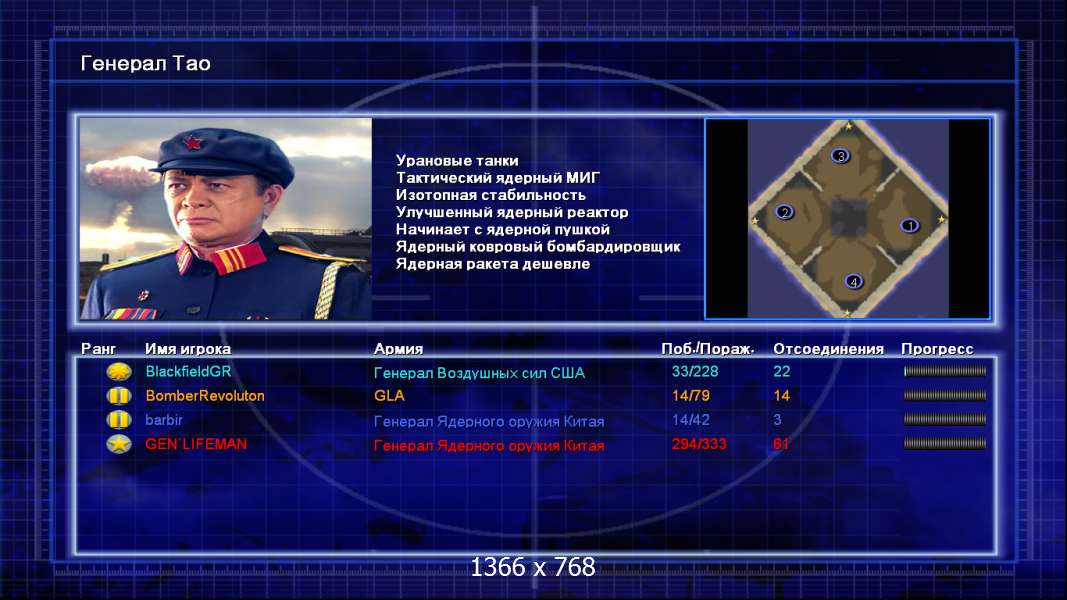 Генерал Тао

Урановые танки
Тактический ядерный МИГ
Изотопная стабильность
Улучшенный ядерный реактор
Начинает с ядерной пушкой
Ядерный ковровый бомбардировщик
Ядерная ракета дешевле

3
2
1
4

| Ранг | Имя игрока | Армия | Поб./Пораж. | Отсоединения | Прогресс |
|---|---|---|---|---|---|
| | BlackfieldGR | Генерал Воздушных сил США | 33/228 | 22 | |
| | BomberRevoluton | GLA | 14/79 | 14 | |
| | barbir | Генерал Ядерного оружия Китая | 14/42 | 3 | |
| | GEN`LIFEMAN | Генерал Ядерного оружия Китая | 294/333 | 61 | |

1366 x 768